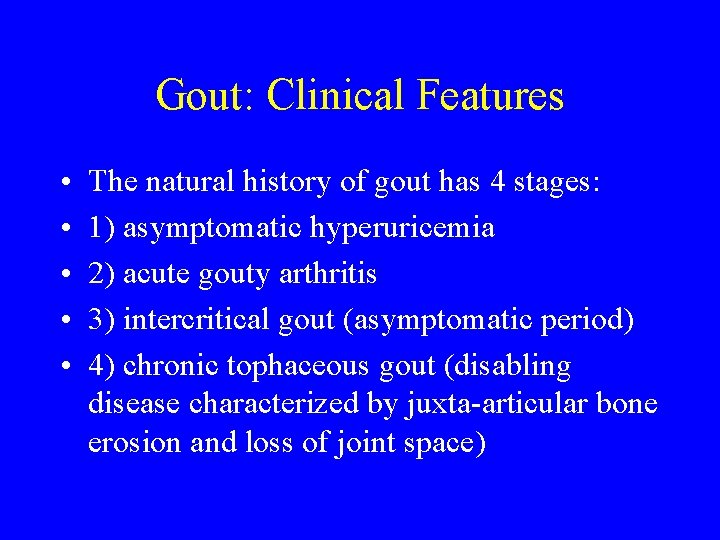 Gout: Clinical Features

• The natural history of gout has 4 stages:
• 1) asymptomatic hyperuricemia
• 2) acute gouty arthritis
• 3) intercritical gout (asymptomatic period)
• 4) chronic tophaceous gout (disabling disease characterized by juxta-articular bone erosion and loss of joint space)